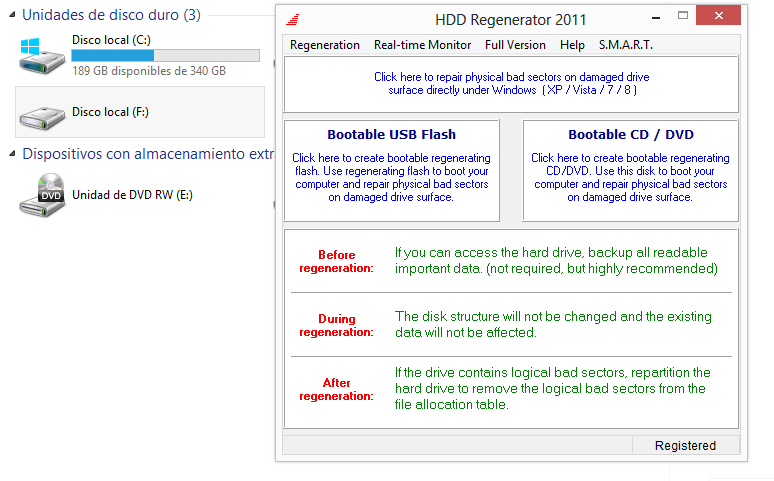 Unidades de disco duro (3)

Disco local (C:)

189 GB disponibles de 340 GB

Disco local (F:)

Dispositivos con almacenamiento extr

DVD

Unidad de DVD RW (E:)

HDD Regenerator 2011

Regeneration Real-time Monitor Full Version Help S.M.A.R.T.

Click here to repair physical bad sectors on damaged drive surface directly under Windows ( XP / Vista / 7 / 8 )

Bootable USB Flash

Click here to create bootable regenerating flash. Use regenerating flash to boot your computer and repair physical bad sectors on damaged drive surface.

Bootable CD / DVD

Click here to create bootable regenerating CD/DVD. Use this disk to boot your computer and repair physical bad sectors on damaged drive surface.

Before regeneration: If you can access the hard drive, backup all readable important data. (not required, but highly recommended)

During regeneration: The disk structure will not be changed and the existing data will not be affected.

After regeneration: If the drive contains logical bad sectors, repartition the hard drive to remove the logical bad sectors from the file allocation table.

Registered